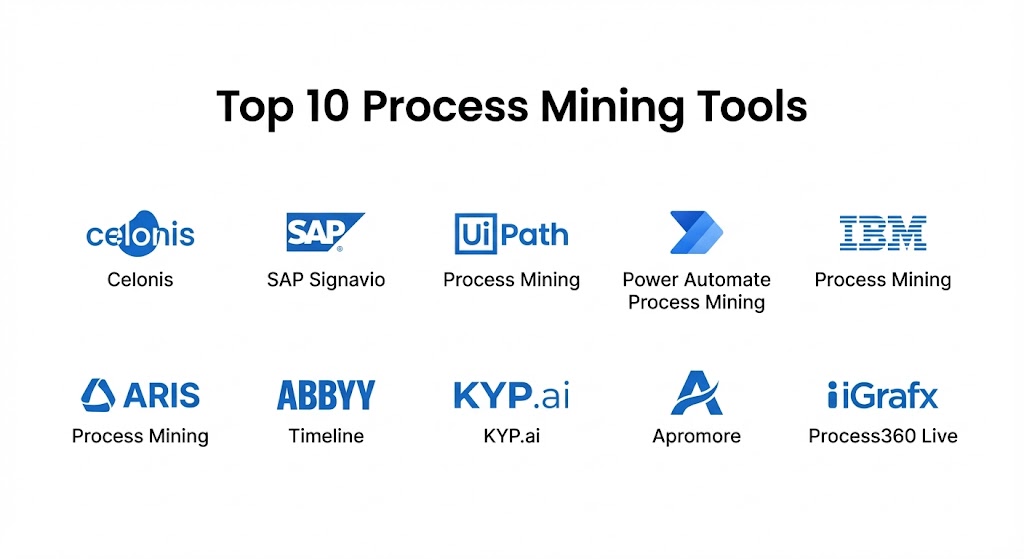 Top 10 Process Mining Tools

celonis
Celonis

SAP
SAP Signavio

UiPath
Process Mining

Power Automate Process Mining

IBM
Process Mining

ARIS
Process Mining

ABBYY
Timeline

KYP.ai
KYP.ai

Apromore

iGrafx
Process360 Live